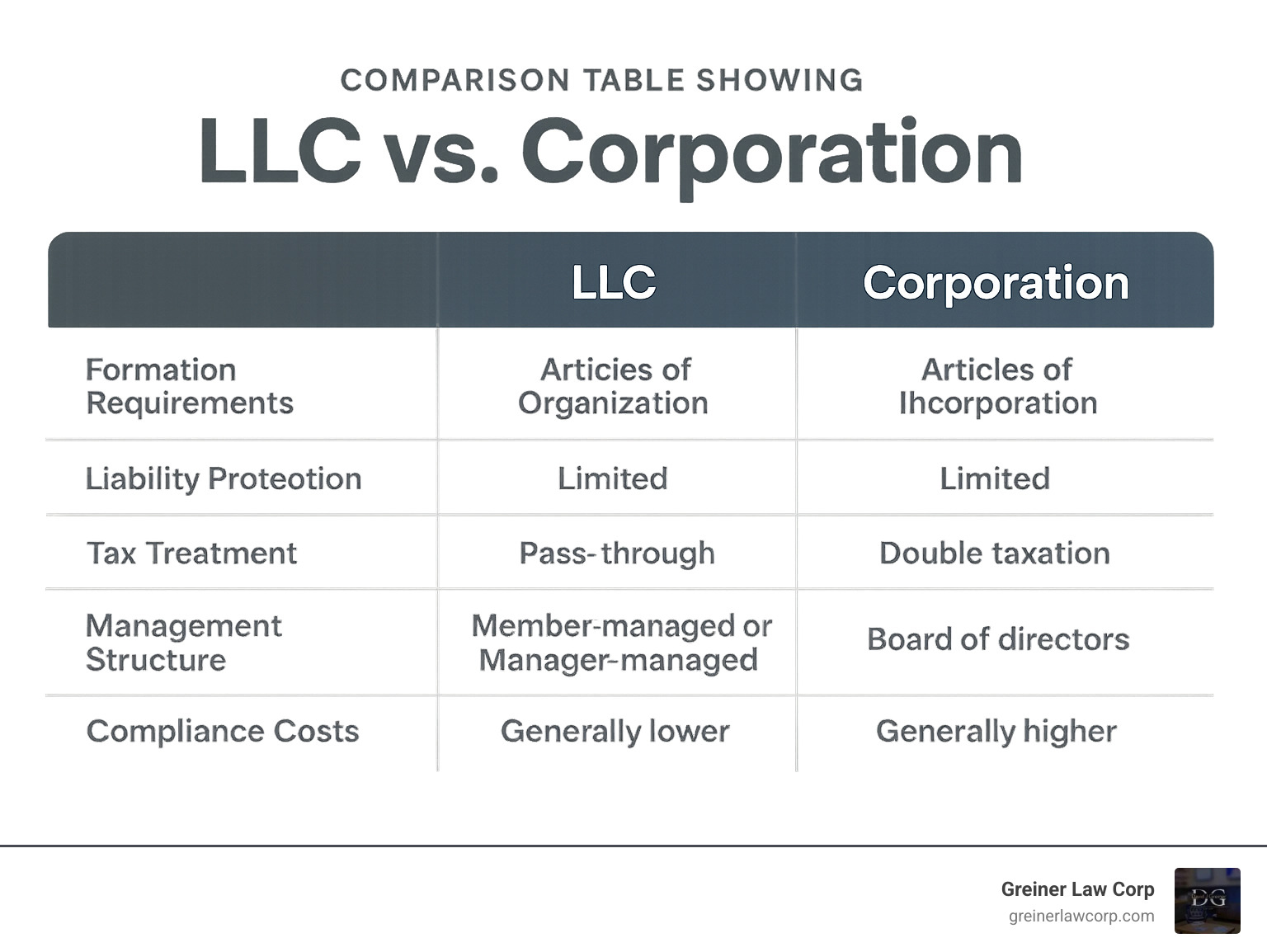 COMPARISON TABLE SHOWING

LLC vs. Corporation

| | LLC | Corporation |
|---|---|---|
| Formation Requirements | Articles of Organization | Articles of Ihcorporation |
| Liability Proteotion | Limited | Limited |
| Tax Treatment | Pass-through | Double taxation |
| Management Structure | Member-managed or Manager-managed | Board of directors |
| Compliance Costs | Generally lower | Generally higher |

Greiner Law Corp
greinerlawcorp.com

DG